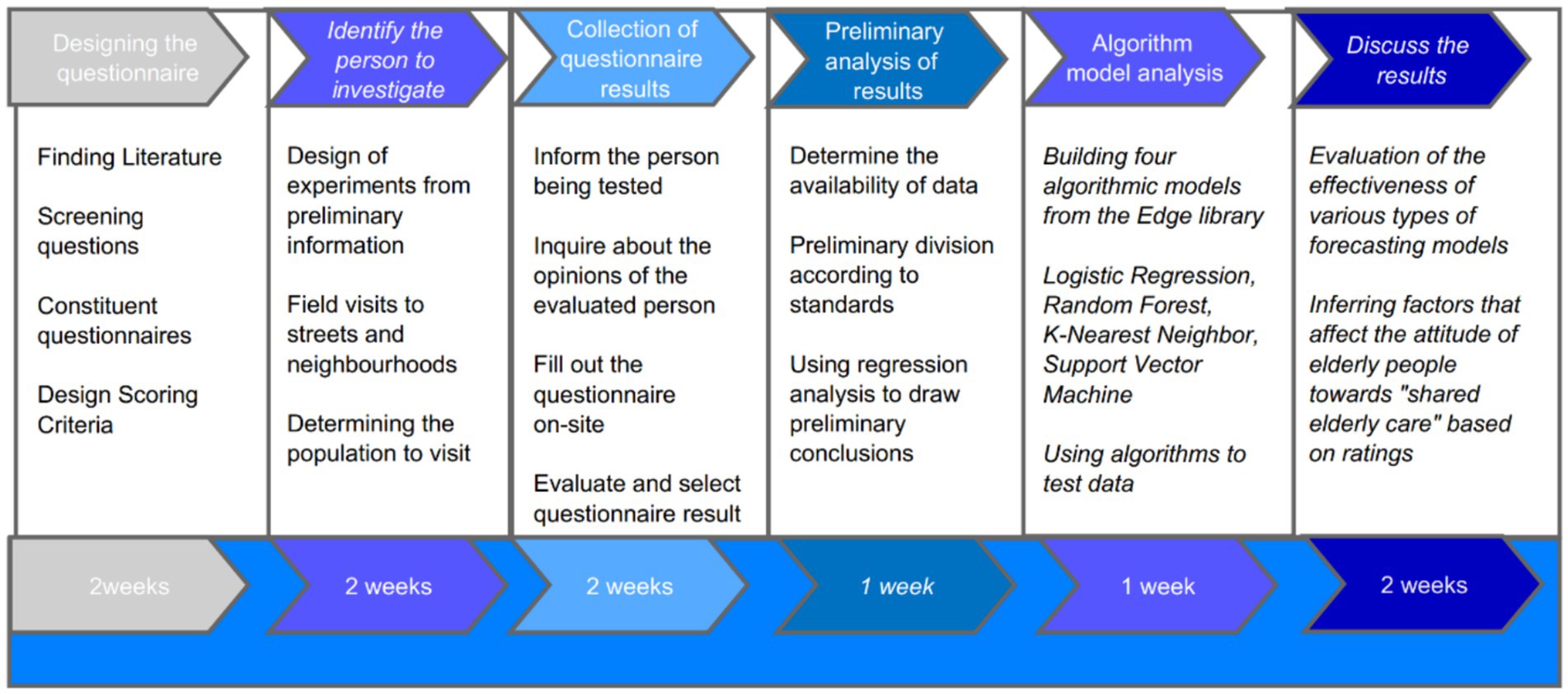 Designing the questionnaire

Finding Literature

Screening questions

Constituent questionnaires

Design Scoring Criteria

2weeks

Identify the person to investigate

Design of experiments from preliminary information

Field visits to streets and neighbourhoods

Determining the population to visit

2 weeks

Collection of questionnaire results

Inform the person being tested

Inquire about the opinions of the evaluated person

Fill out the questionnaire on-site

Evaluate and select questionnaire result

2 weeks

Preliminary analysis of results

Determine the availability of data

Preliminary division according to standards

Using regression analysis to draw preliminary conclusions

1 week

Algorithm model analysis

Building four algorithmic models from the Edge library

Logistic Regression, Random Forest, K-Nearest Neighbor, Support Vector Machine

Using algorithms to test data

1 week

Discuss the results

Evaluation of the effectiveness of various types of forecasting models

Inferring factors that affect the attitude of elderly people towards "shared elderly care" based on ratings

2 weeks